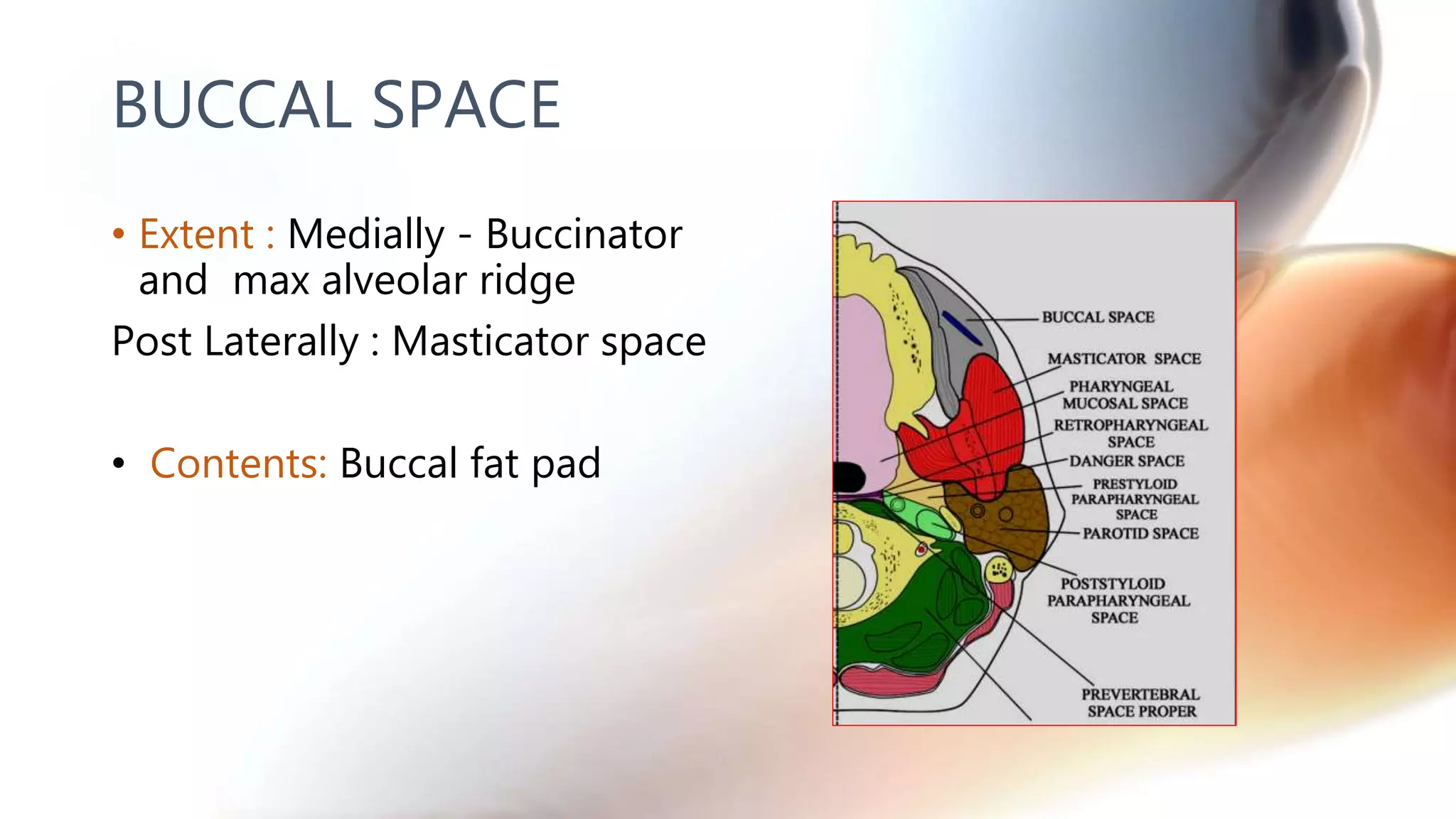 BUCCAL SPACE

• Extent : Medially - Buccinator and max alveolar ridge

Post Laterally : Masticator space

• Contents: Buccal fat pad

BUCCAL SPACE

MASTICATOR SPACE

PHARYNGEAL MUCOSAL SPACE

RETROPHARYNGEAL SPACE

DANGER SPACE

PRESTYLOID PARAPHARYNGEAL SPACE

PAROTID SPACE

POSTSTYLOID PARAPHARYNGEAL SPACE

PREVERTEBRAL SPACE PROPER